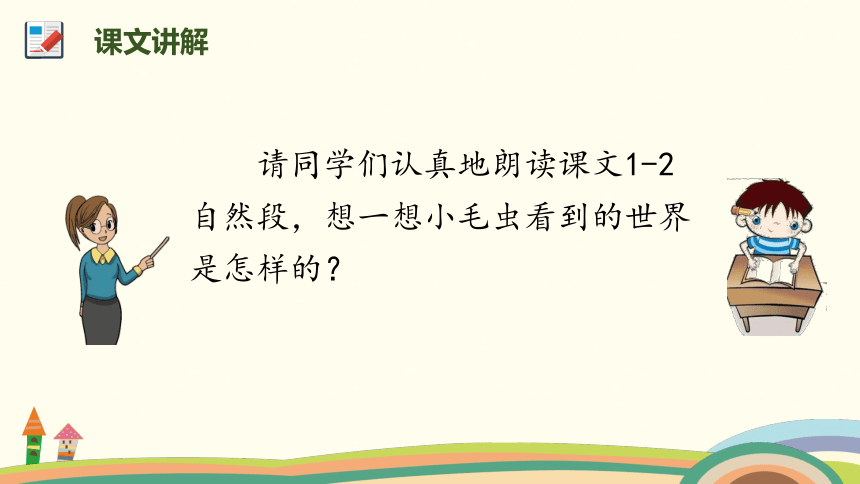 课文讲解

请同学们认真地朗读课文1-2自然段，想一想小毛虫看到的世界是怎样的？